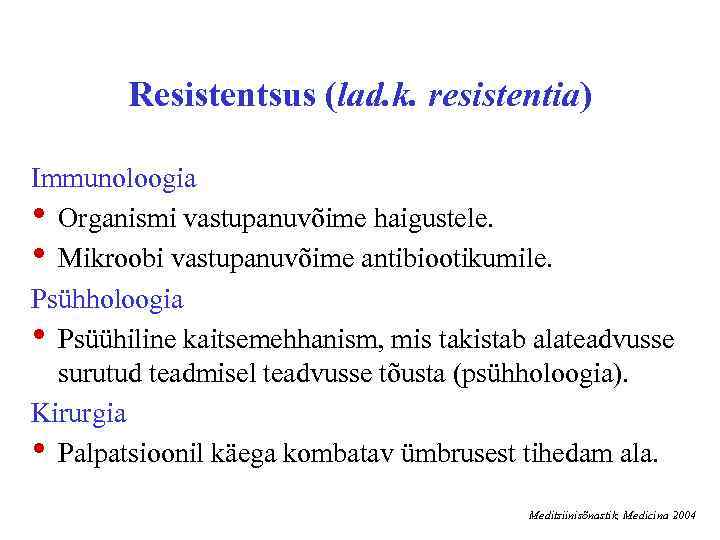 Resistentsus (lad.k. resistentia)

Immunoloogia

• Organismi vastupanuvõime haigustele.

• Mikroobi vastupanuvõime antibiootikumile.

Psühholoogia

• Psüühiline kaitsemehhanism, mis takistab alateadvusse surutud teadmisel teadvusse tõusta (psühholoogia).

Kirurgia

• Palpatsioonil käega kombatav ümbrusest tihedam ala.

Meditsiinisõnastik, Medicina 2004